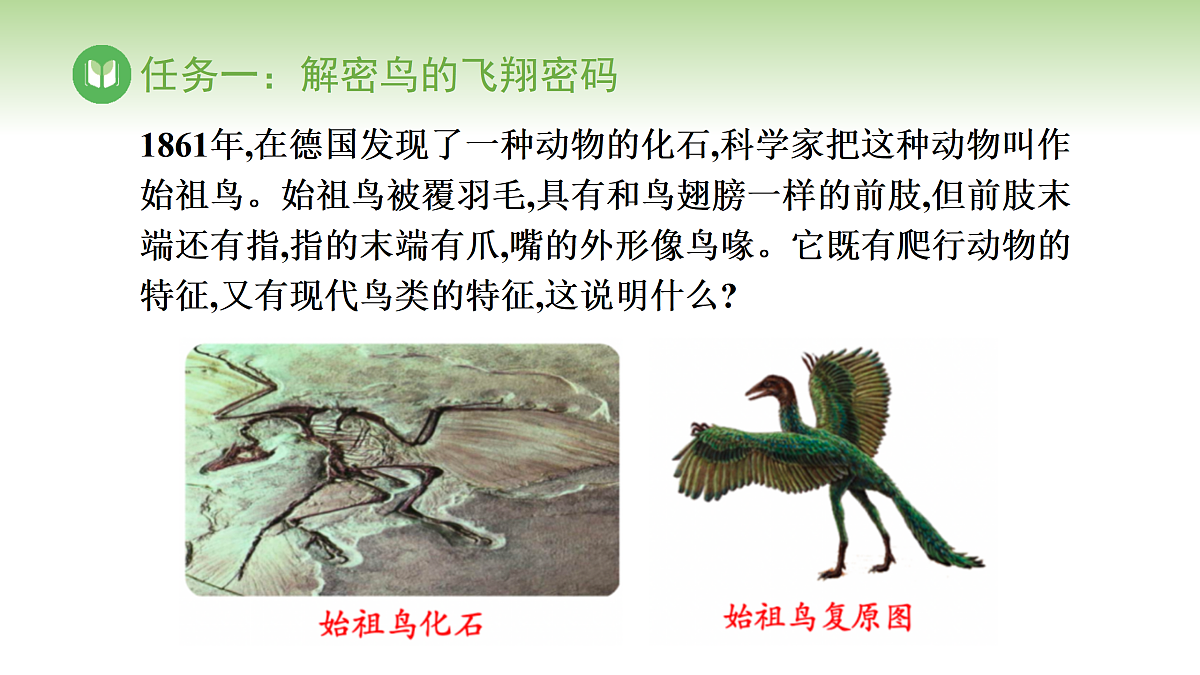 任务一：解密鸟的飞翔密码

1861年,在德国发现了一种动物的化石,科学家把这种动物叫作始祖鸟。始祖鸟被覆羽毛,具有和鸟翅膀一样的前肢,但前肢末端还有指,指的末端有爪,嘴的外形像鸟喙。它既有爬行动物的特征,又有现代鸟类的特征,这说明什么?

始祖鸟化石

始祖鸟复原图